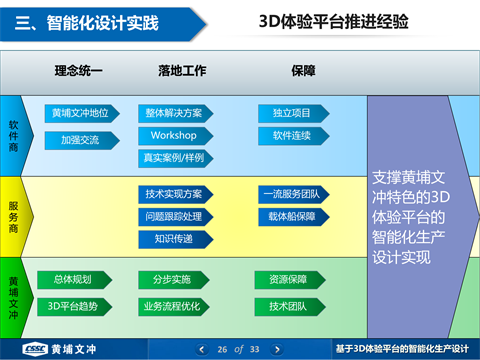 三、智能化设计实践

3D体验平台推进经验

理念统一 落地工作 保障

软件商

黄埔文冲地位
加强交流

整体解决方案
Workshop
真实案例/样例

独立项目
软件连续

服务商

技术实现方案
问题跟踪处理
知识传递

一流服务团队
载体船保障

黄埔文冲

总体规划
3D平台趋势

分步实施
业务流程优化

资源保障
技术团队

支撑黄埔文冲特色的3D体验平台的智能化生产设计实现

CSSC 黄埔文冲

26 of 33

基于3D体验平台的智能化生产设计